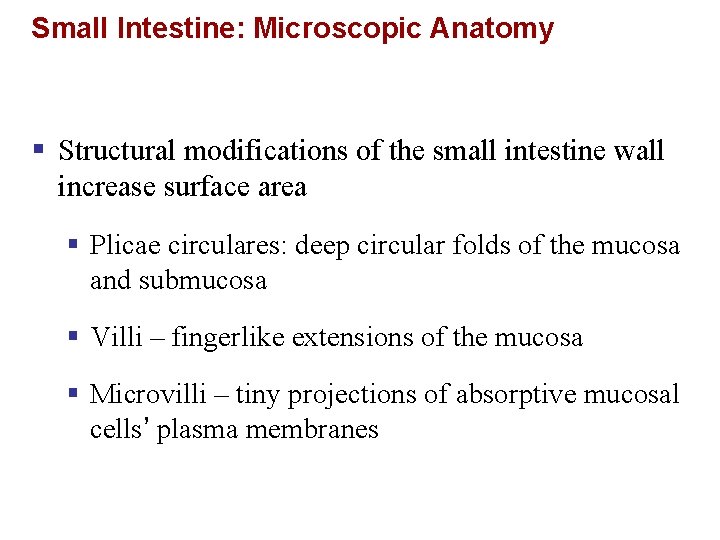 Small Intestine: Microscopic Anatomy

▪ Structural modifications of the small intestine wall increase surface area

▪ Plicae circulares: deep circular folds of the mucosa and submucosa

▪ Villi – fingerlike extensions of the mucosa

▪ Microvilli – tiny projections of absorptive mucosal cells' plasma membranes